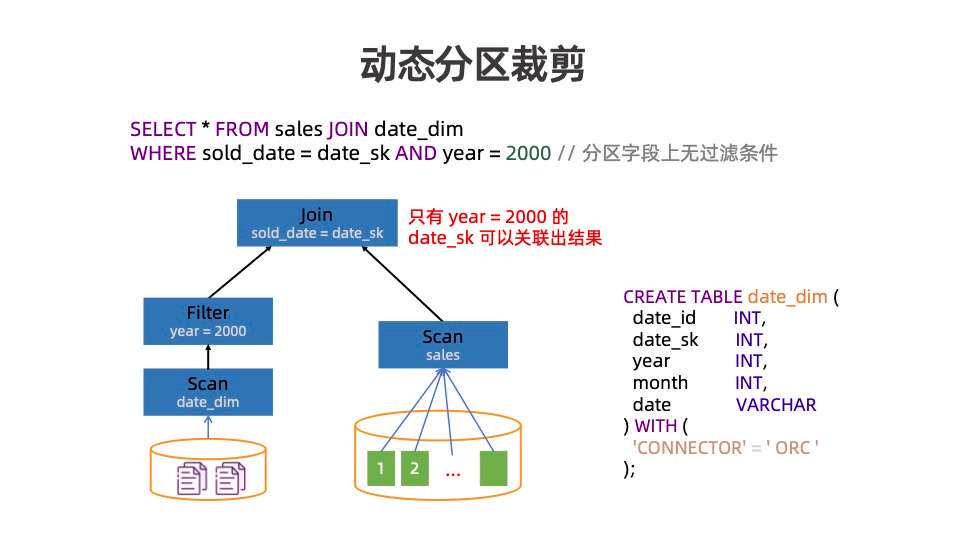 动态分区裁剪

SELECT * FROM sales JOIN date_dim
WHERE sold_date = date_sk AND year = 2000 // 分区字段上无过滤条件

Join
sold_date = date_sk

只有 year = 2000 的
date_sk 可以关联出结果

Filter
year = 2000

Scan
date_dim

Scan
sales

1 2 ...

CREATE TABLE date_dim (
date_id INT,
date_sk INT,
year INT,
month INT,
date VARCHAR
) WITH (
'CONNECTOR' = ' ORC '
);